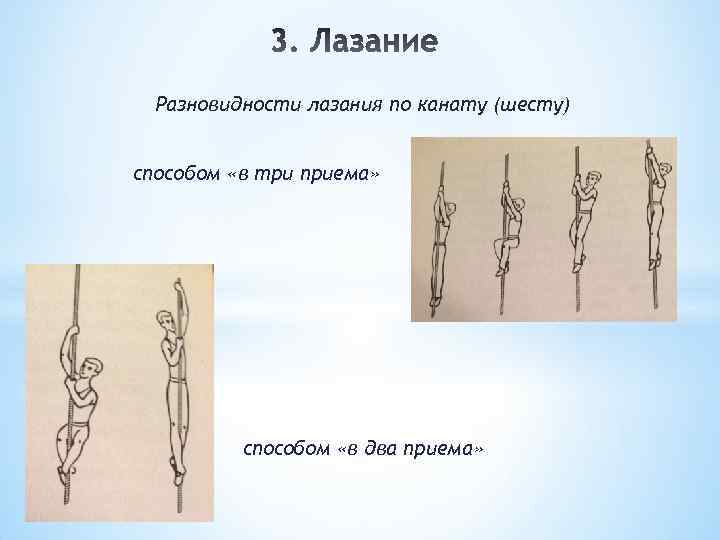 3. Лазание

Разновидности лазания по канату (шесту)

способом «в три приема»

способом «в два приема»